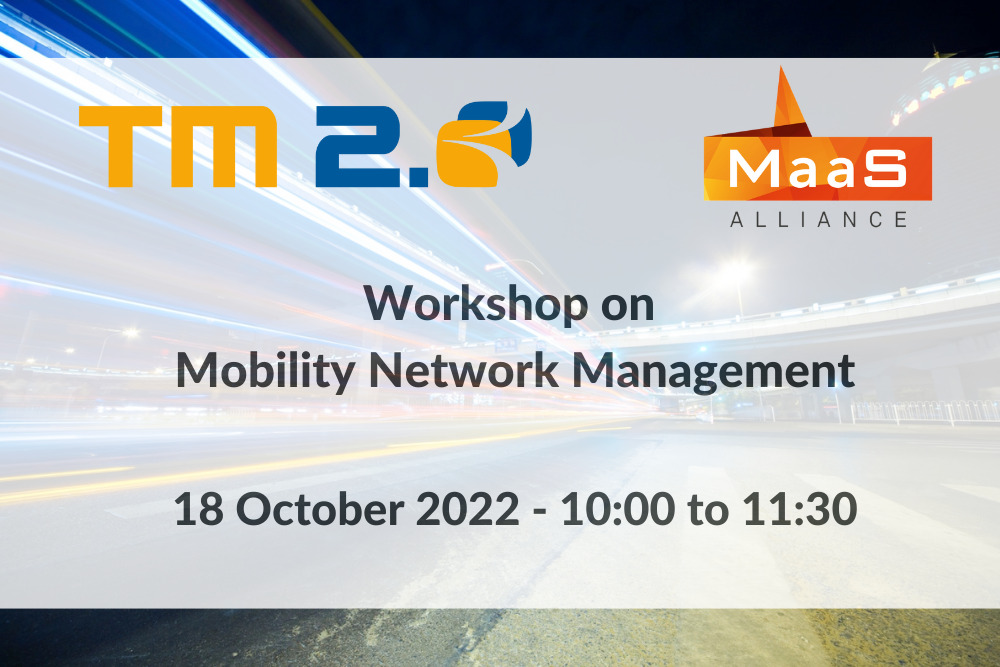 TM 2.0

MaaS ALLIANCE

Workshop on Mobility Network Management

18 October 2022 - 10:00 to 11:30